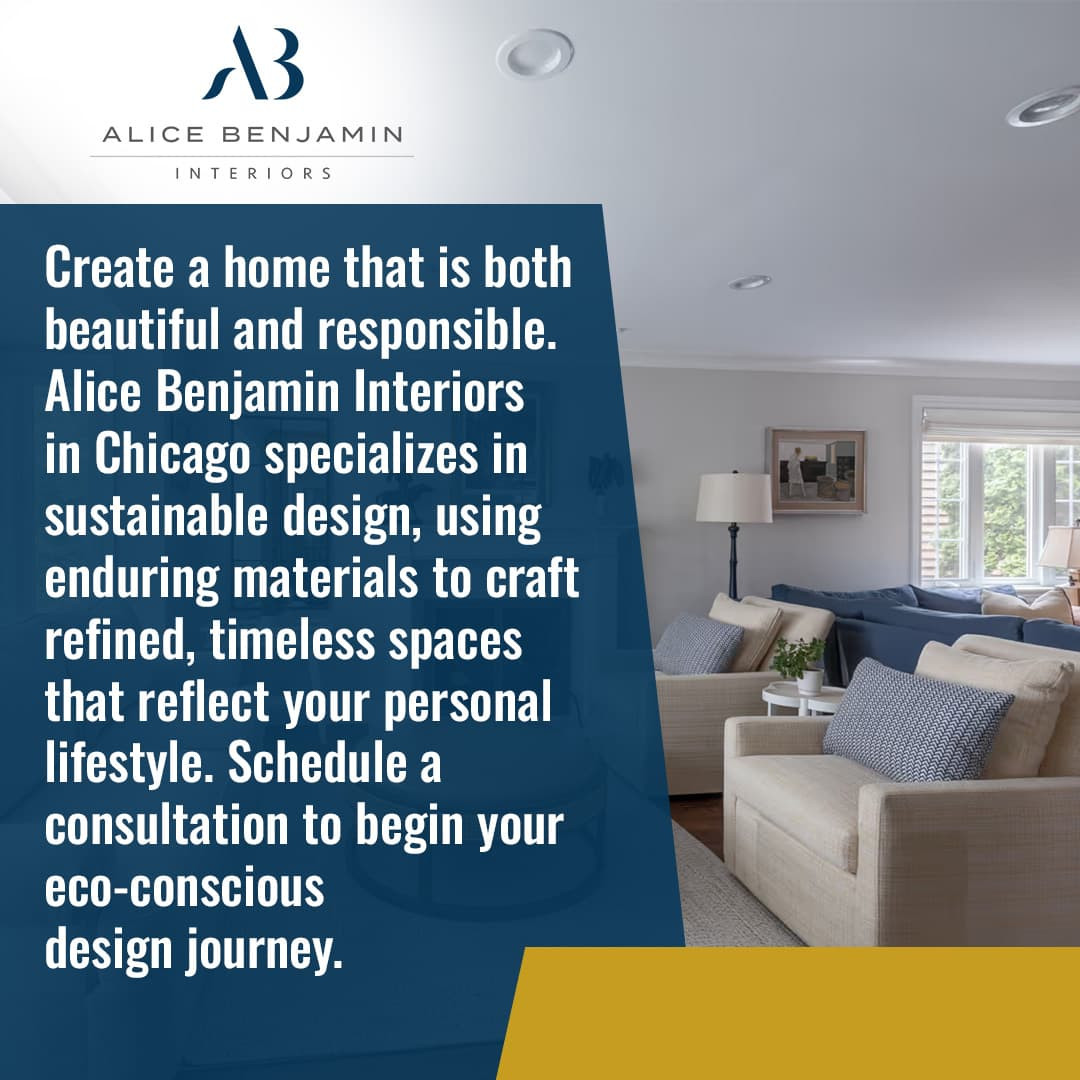 AB

ALICE BENJAMIN

INTERIORS

Create a home that is both beautiful and responsible. Alice Benjamin Interiors in Chicago specializes in sustainable design, using enduring materials to craft refined, timeless spaces that reflect your personal lifestyle. Schedule a consultation to begin your eco-conscious design journey.